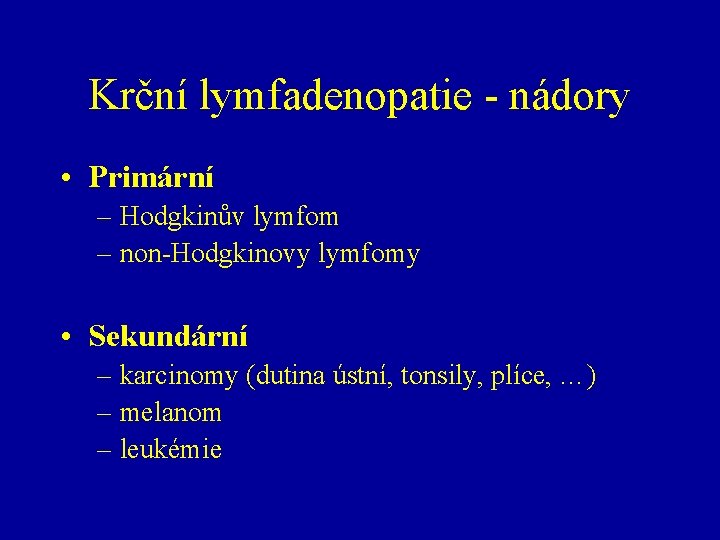 Krční lymfadenopatie - nádory

• Primární
– Hodgkinův lymfom
– non-Hodgkinovy lymfomy

• Sekundární
– karcinomy (dutina ústní, tonsily, plíce, …)
– melanom
– leukémie